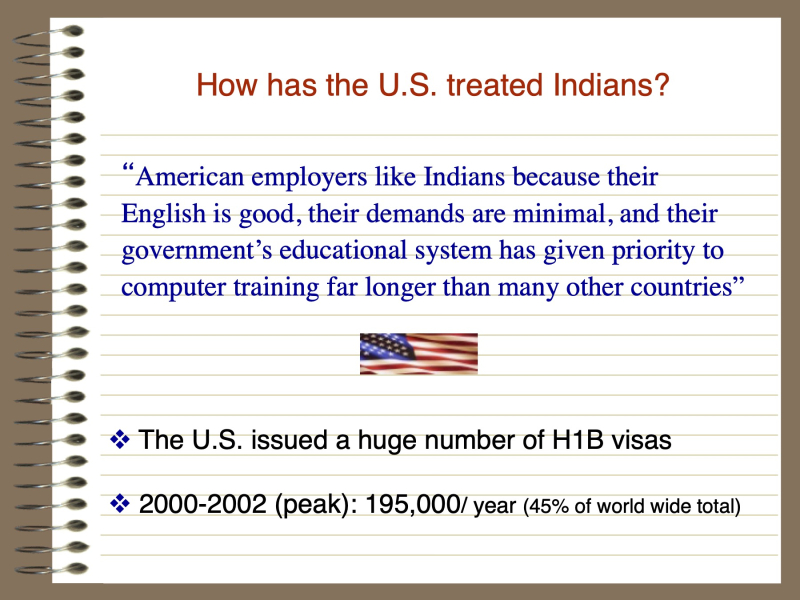 How has the U.S. treated Indians?

“American employers like Indians because their English is good, their demands are minimal, and their government’s educational system has given priority to computer training far longer than many other countries”

❖ The U.S. issued a huge number of H1B visas

❖ 2000-2002 (peak): 195,000/ year (45% of world wide total)